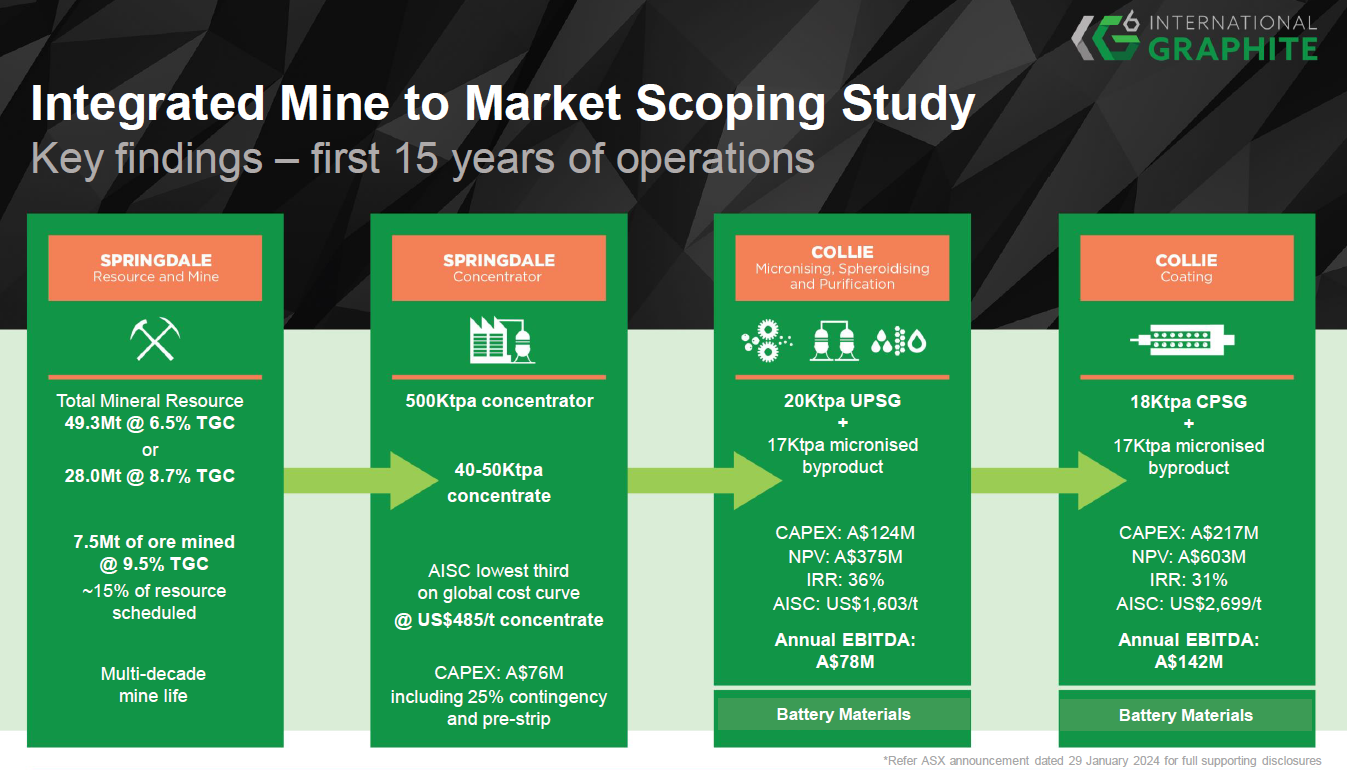 INTERNATIONAL GRAPHITE

Integrated Mine to Market Scoping Study

Key findings – first 15 years of operations

SPRINGDALE
Resource and Mine

Total Mineral Resource
49.3Mt @ 6.5% TGC
or
28.0Mt @ 8.7% TGC

7.5Mt of ore mined @ 9.5% TGC
~15% of resource scheduled

Multi-decade mine life

SPRINGDALE
Concentrator

500Ktpa concentrator

40-50Ktpa concentrate

AISC lowest third on global cost curve
@ US$485/t concentrate

CAPEX: A$76M
including 25% contingency and pre-strip

COLLIE
Micronising, Spheroidising and Purification

20Ktpa UPSG
+
17Ktpa micronised byproduct

CAPEX: A$124M
NPV: A$375M
IRR: 36%
AISC: US$1,603/t

Annual EBITDA: A$78M

Battery Materials

COLLIE
Coating

18Ktpa CPSG
+
17Ktpa micronised byproduct

CAPEX: A$217M
NPV: A$603M
IRR: 31%
AISC: US$2,699/t

Annual EBITDA: A$142M

Battery Materials

*Refer ASX announcement dated 29 January 2024 for full supporting disclosures